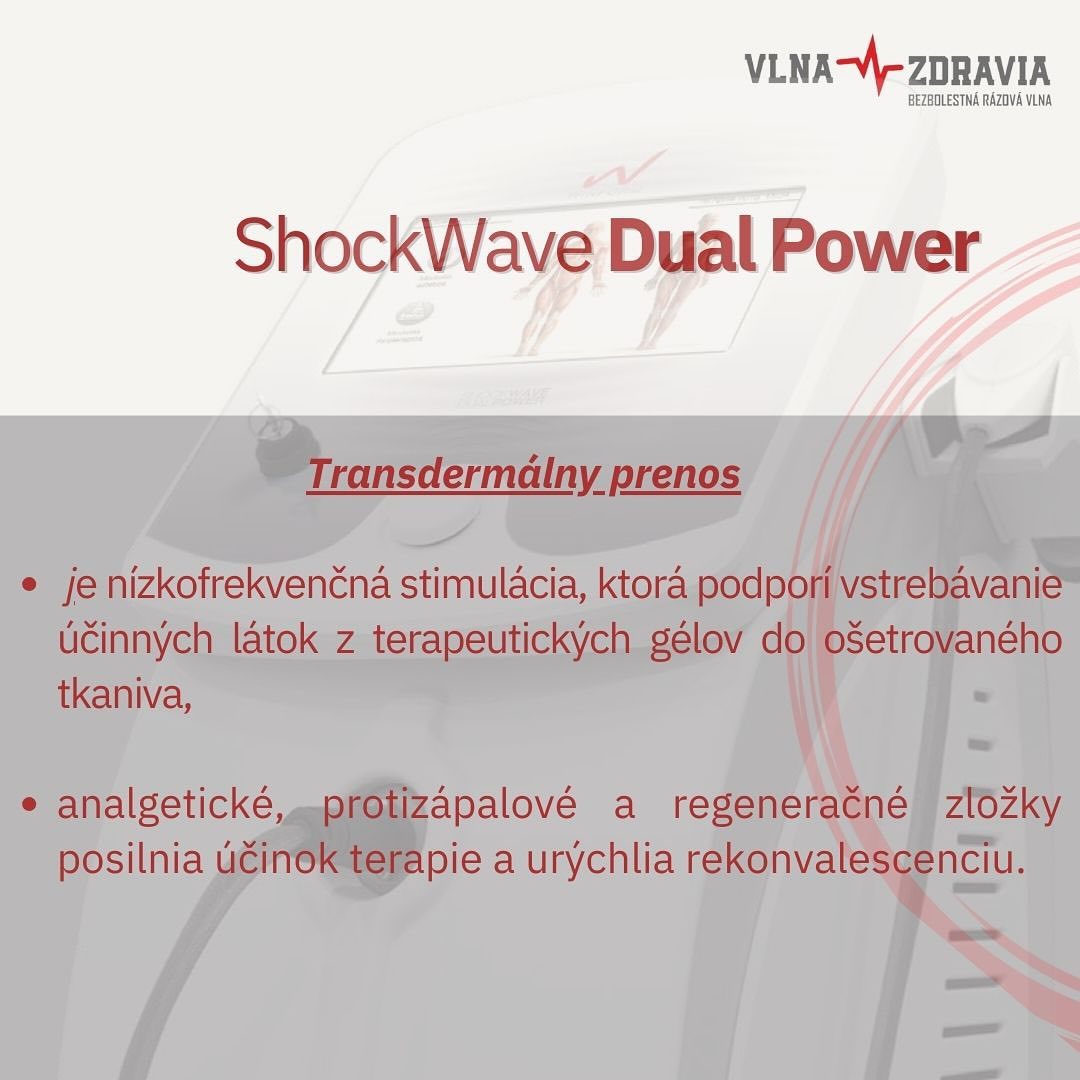 VLNA ZDRAVIA
BEZBOLESTNÁ RÁZOVÁ VLNA

ShockWave Dual Power

Transdermálny prenos

• je nízkofrekvenčná stimulácia, ktorá podporí vstrebávanie účinných látok z terapeutických gélov do ošetrovaného tkaniva,

• analgetické, protizápalové a regeneračné zložky posilnia účinok terapie a urýchlia rekonvalescenciu.